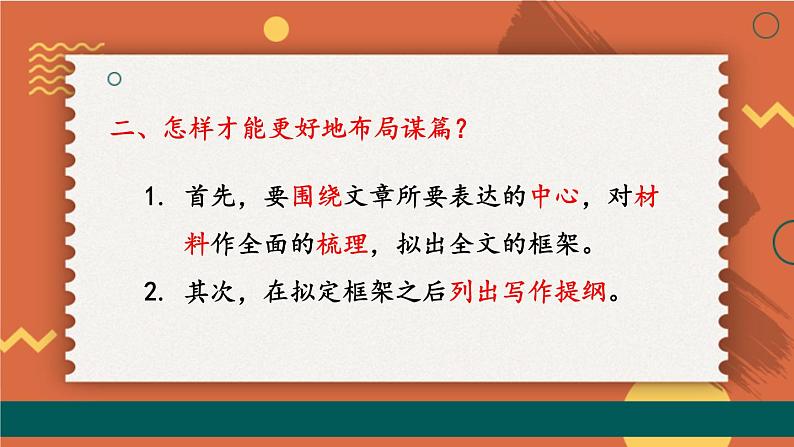 二、怎样才能更好地布局谋篇？

1. 首先，要围绕文章所要表达的中心，对材料作全面的梳理，拟出全文的框架。

2. 其次，在拟定框架之后列出写作提纲。